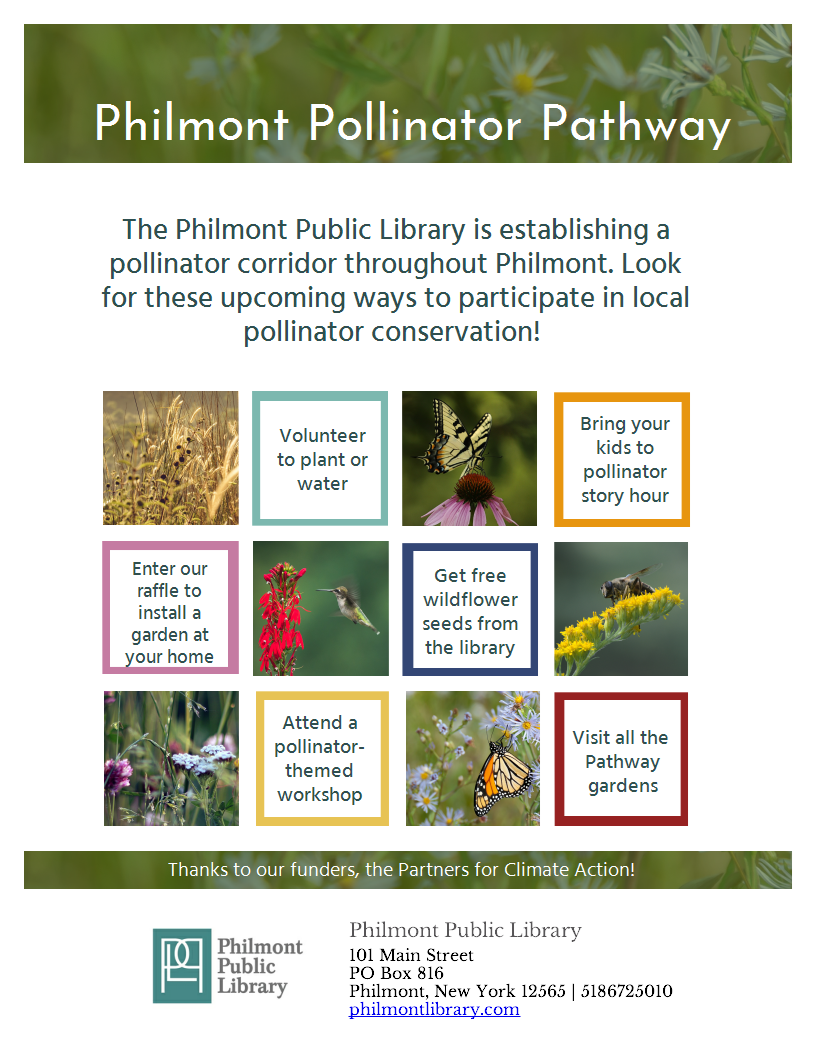 Philmont Pollinator Pathway

The Philmont Public Library is establishing a pollinator corridor throughout Philmont. Look for these upcoming ways to participate in local pollinator conservation!

Volunteer to plant or water

Bring your kids to pollinator story hour

Enter our raffle to install a garden at your home

Get free wildflower seeds from the library

Attend a pollinator-themed workshop

Visit all the Pathway gardens

Thanks to our funders, the Partners for Climate Action!

Philmont Public Library

Philmont Public Library
101 Main Street
PO Box 816
Philmont, New York 12565 | 5186725010
philmontlibrary.com